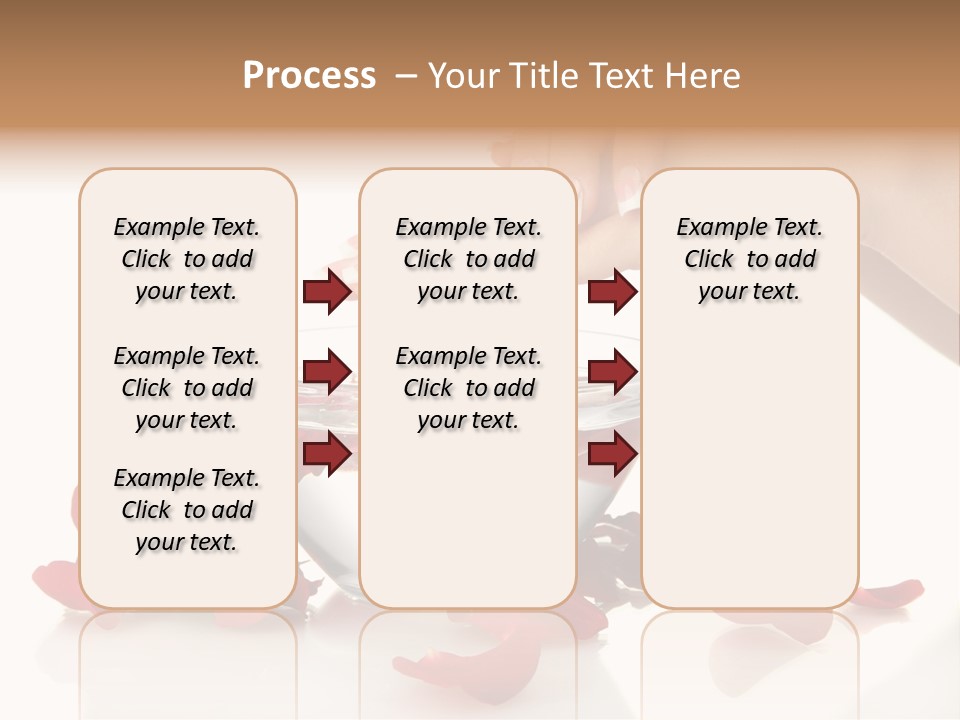 Process – Your Title Text Here

Example Text. Click to add your text.

Example Text. Click to add your text.

Example Text. Click to add your text.

Example Text. Click to add your text.

Example Text. Click to add your text.

Example Text. Click to add your text.